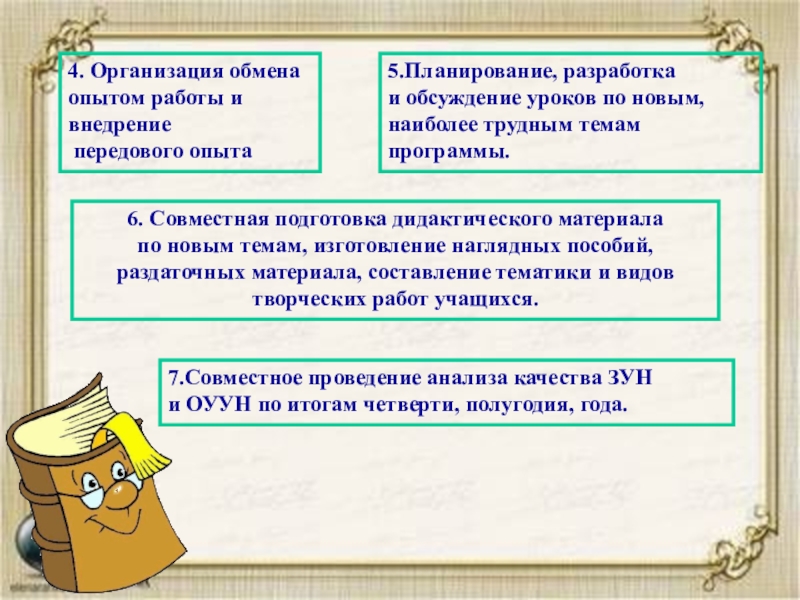 4. Организация обмена опытом работы и внедрение передового опыта

5.Планирование, разработка и обсуждение уроков по новым, наиболее трудным темам программы.

6. Совместная подготовка дидактического материала по новым темам, изготовление наглядных пособий, раздаточных материала, составление тематики и видов творческих работ учащихся.

7.Совместное проведение анализа качества ЗУН и ОУУН по итогам четверти, полугодия, года.